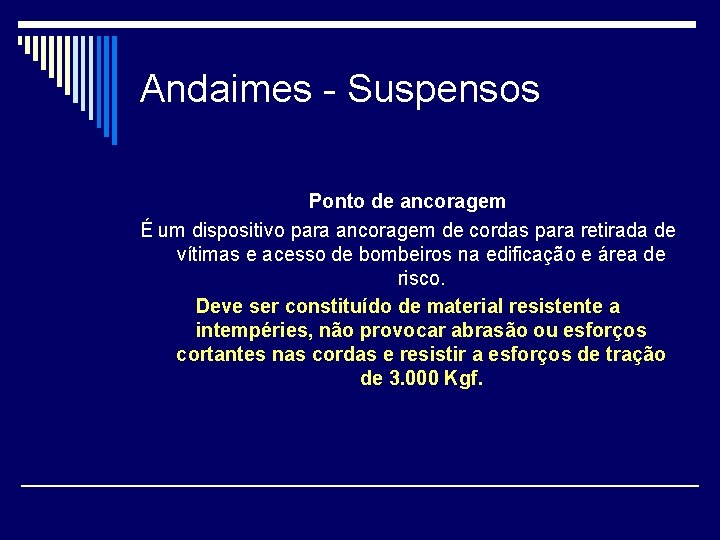 Andaimes - Suspensos

Ponto de ancoragem

É um dispositivo para ancoragem de cordas para retirada de vítimas e acesso de bombeiros na edificação e área de risco.

Deve ser constituído de material resistente a intempéries, não provocar abrasão ou esforços cortantes nas cordas e resistir a esforços de tração de 3.000 Kgf.